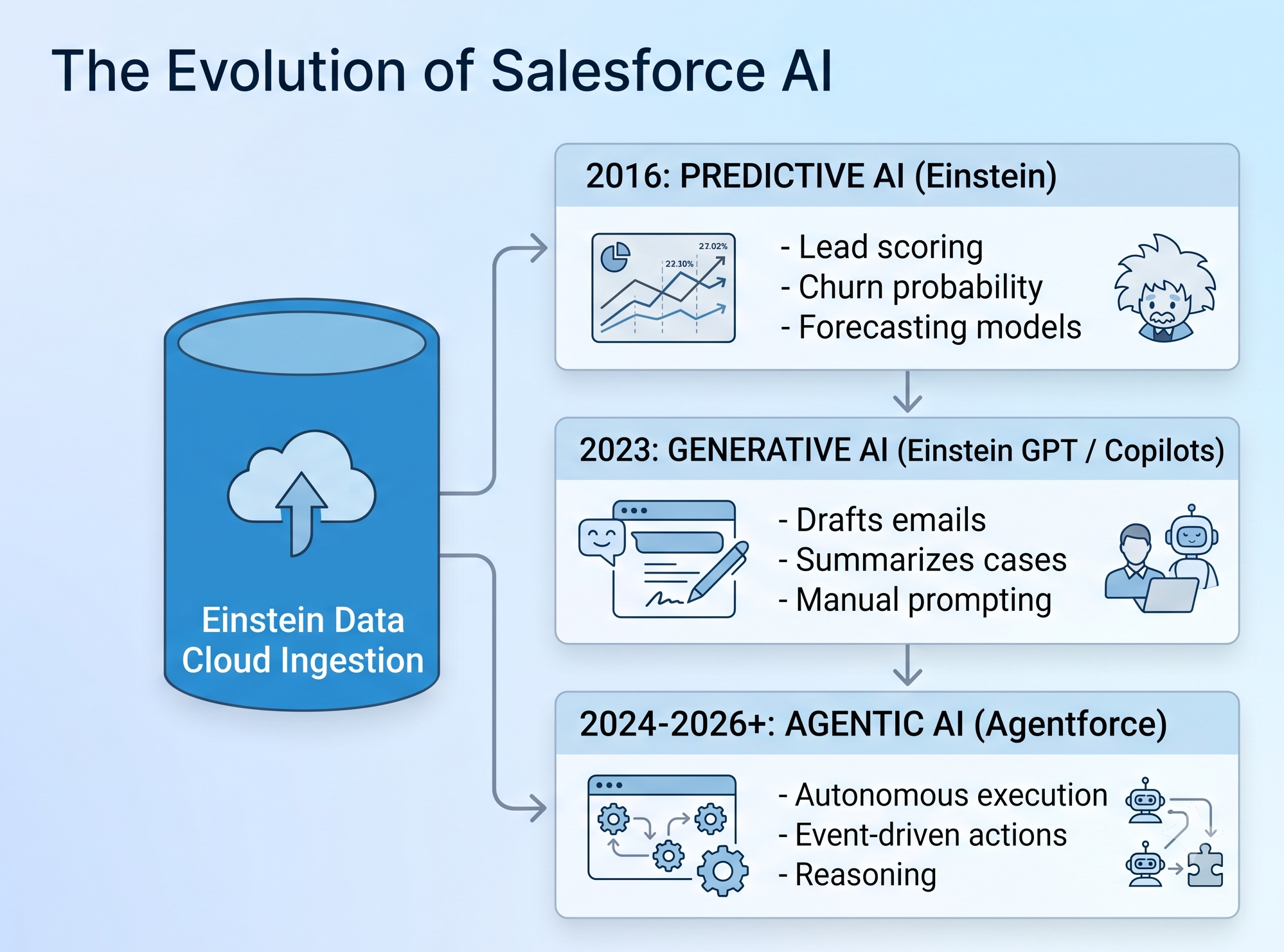 The Evolution of Salesforce AI

Einstein Data Cloud Ingestion

2016: PREDICTIVE AI (Einstein)

27.02%
22.30%

- Lead scoring
- Churn probability
- Forecasting models

2023: GENERATIVE AI (Einstein GPT / Copilots)

- Drafts emails
- Summarizes cases
- Manual prompting

2024-2026+: AGENTIC AI (Agentforce)

- Autonomous execution
- Event-driven actions
- Reasoning